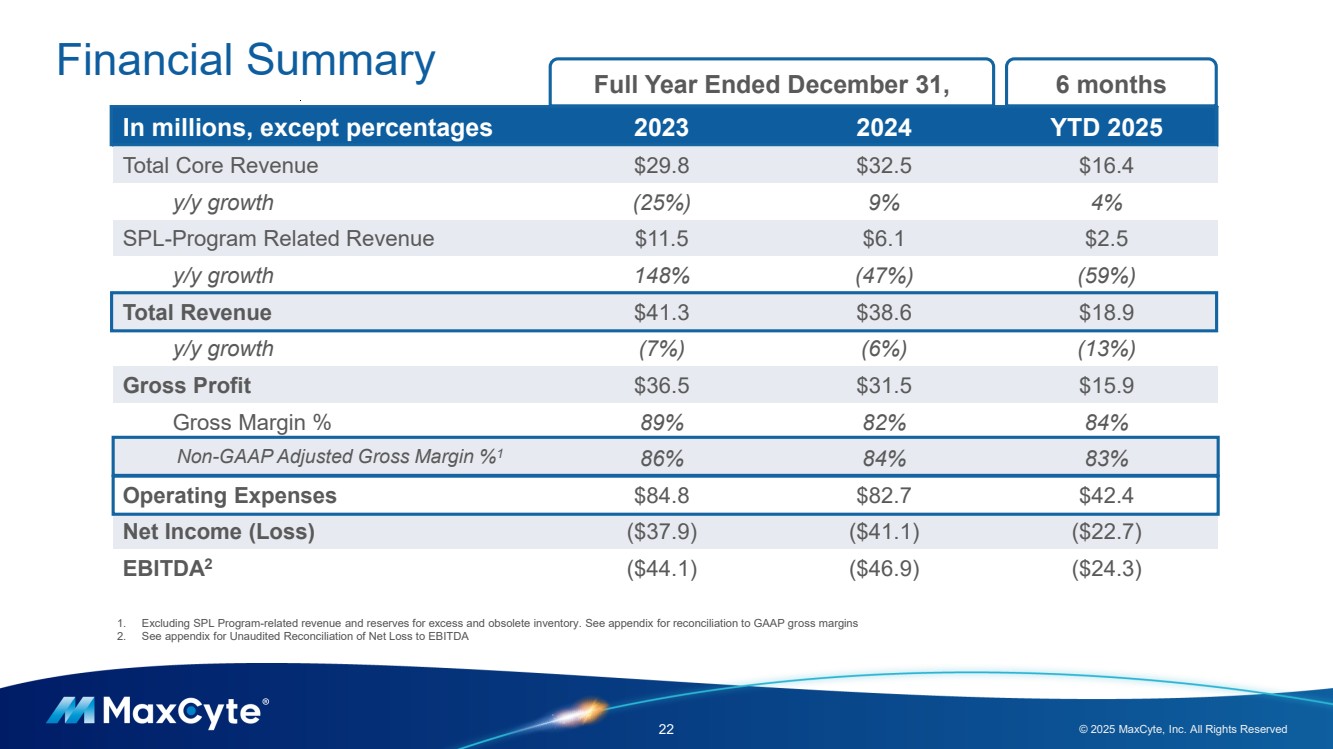 Financial Summary

| | Full Year Ended December 31, | | 6 months |
|---|---|---|---|
| In millions, except percentages | 2023 | 2024 | YTD 2025 |
| Total Core Revenue | \$29.8 | \$32.5 | \$16.4 |
| y/y growth | (25%) | 9% | 4% |
| SPL-Program Related Revenue | \$11.5 | \$6.1 | \$2.5 |
| y/y growth | 148% | (47%) | (59%) |
| Total Revenue | \$41.3 | \$38.6 | \$18.9 |
| y/y growth | (7%) | (6%) | (13%) |
| Gross Profit | \$36.5 | \$31.5 | \$15.9 |
| Gross Margin % | 89% | 82% | 84% |
| Non-GAAP Adjusted Gross Margin %$^1$ | 86% | 84% | 83% |
| Operating Expenses | \$84.8 | \$82.7 | \$42.4 |
| Net Income (Loss) | (\$37.9) | (\$41.1) | (\$22.7) |
| EBITDA$^2$ | (\$44.1) | (\$46.9) | (\$24.3) |

1. Excluding SPL Program-related revenue and reserves for excess and obsolete inventory. See appendix for reconciliation to GAAP gross margins
2. See appendix for Unaudited Reconciliation of Net Loss to EBITDA

MaxCyte®

22

© 2025 MaxCyte, Inc. All Rights Reserved